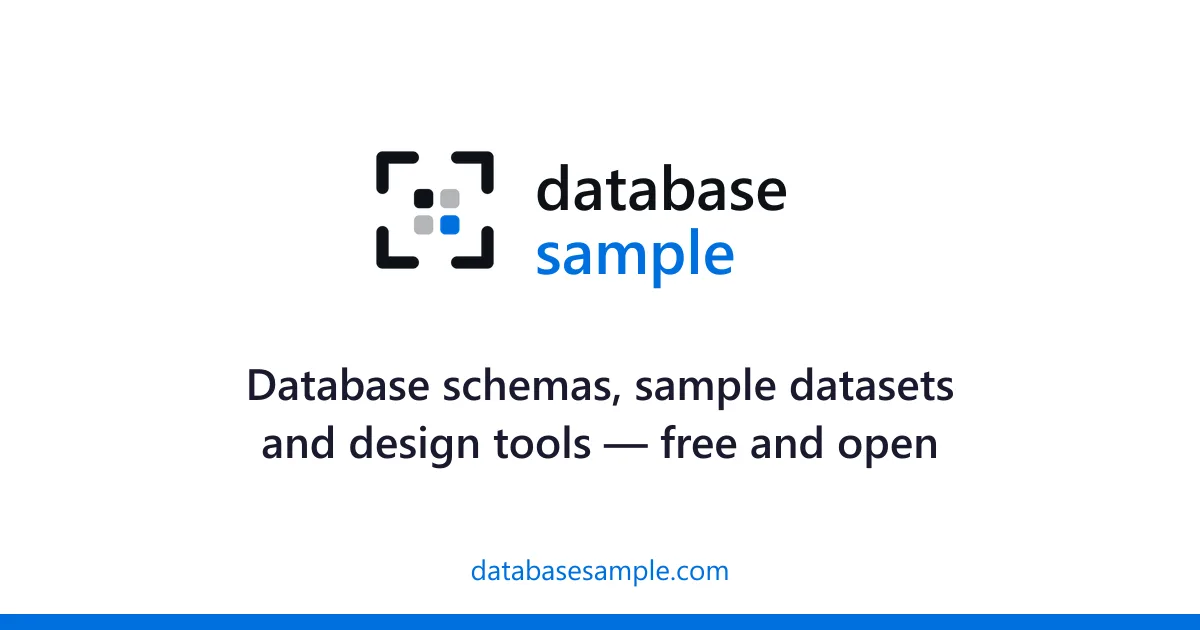 database
sample

Database schemas, sample datasets and design tools — free and open

databasesample.com